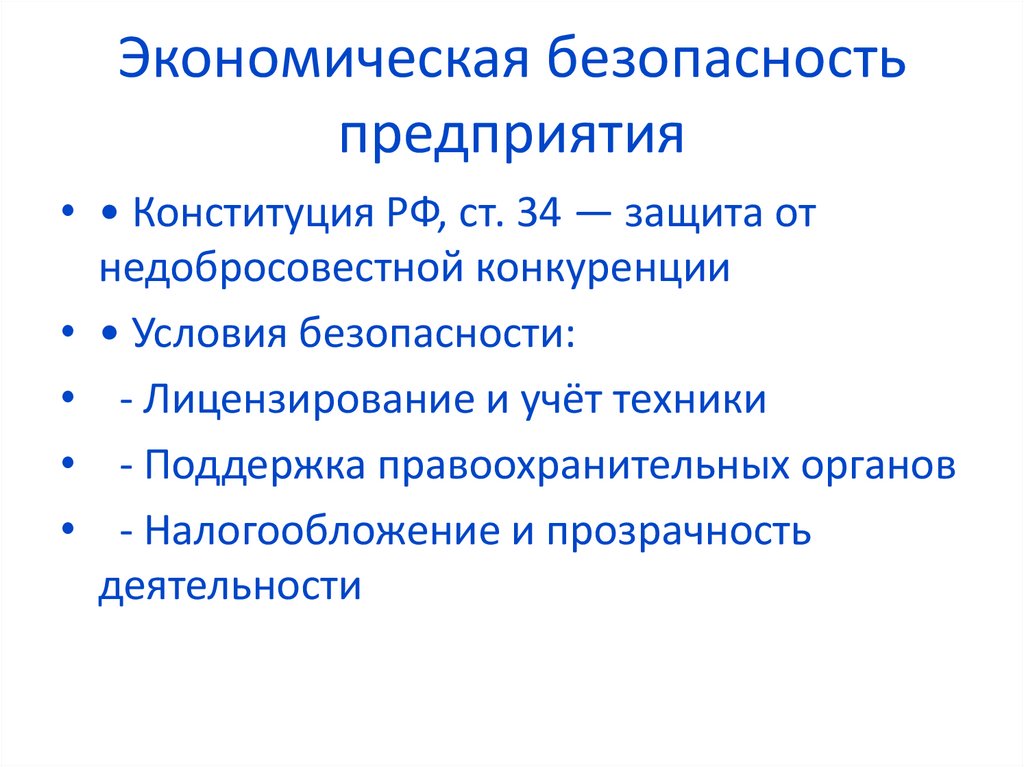 Экономическая безопасность предприятия

• • Конституция РФ, ст. 34 — защита от недобросовестной конкуренции
• • Условия безопасности:
• - Лицензирование и учёт техники
• - Поддержка правоохранительных органов
• - Налогообложение и прозрачность деятельности